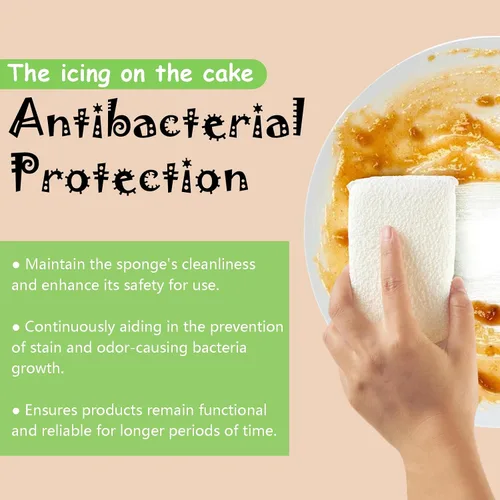 The icing on the cake

Antibacterial Protection

● Maintain the sponge's cleanliness and enhance its safety for use.

● Continuously aiding in the prevention of stain and odor-causing bacteria growth.

● Ensures products remain functional and reliable for longer periods of time.